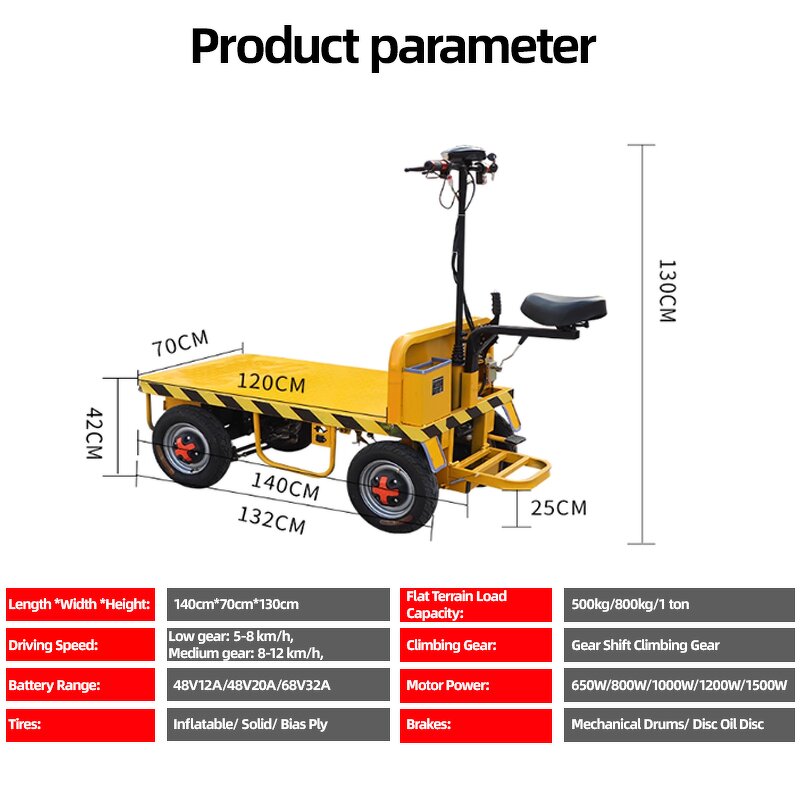 Product parameter

70CM
120CM
42CM
140CM
132CM
25CM
130CM

| Length *Width *Height: | 140cm*70cm*130cm | Flat Terrain Load Capacity: | 500kg/800kg/1 ton |
|---|---|---|---|
| Driving Speed: | Low gear: 5-8 km/h, Medium gear: 8-12 km/h, | Climbing Gear: | Gear Shift Climbing Gear |
| Battery Range: | 48V12A/48V20A/68V32A | Motor Power: | 650W/800W/1000W/1200W/1500W |
| Tires: | Inflatable/ Solid/ Bias Ply | Brakes: | Mechanical Drums/ Disc Oil Disc |